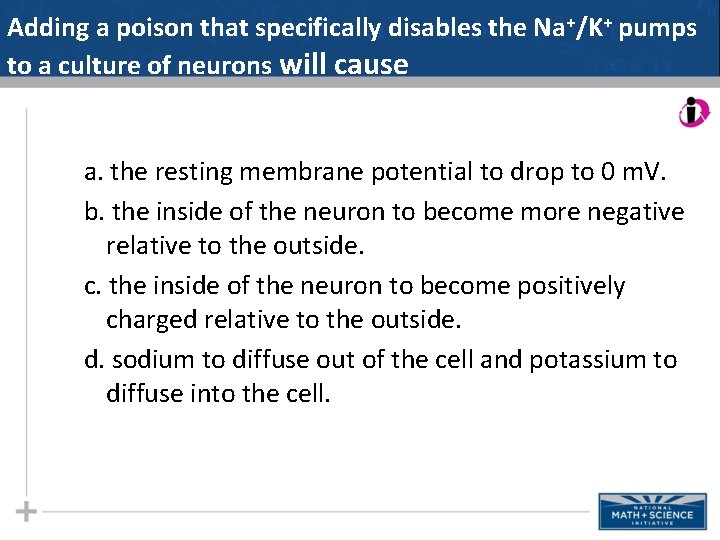 Adding a poison that specifically disables the $Na^+/K^+$ pumps to a culture of neurons will cause

a. the resting membrane potential to drop to 0 mV.

b. the inside of the neuron to become more negative relative to the outside.

c. the inside of the neuron to become positively charged relative to the outside.

d. sodium to diffuse out of the cell and potassium to diffuse into the cell.

NATIONAL MATH + SCIENCE INITIATIVE